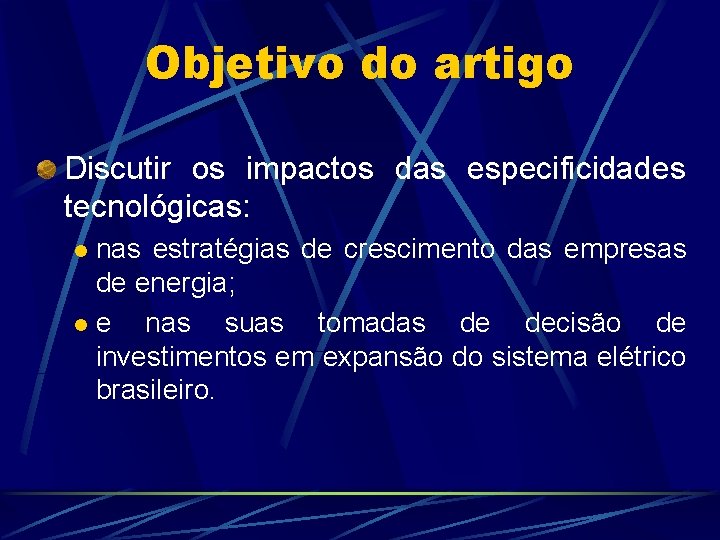 Objetivo do artigo

Discutir os impactos das especificidades tecnológicas:

nas estratégias de crescimento das empresas de energia;

e nas suas tomadas de decisão de investimentos em expansão do sistema elétrico brasileiro.